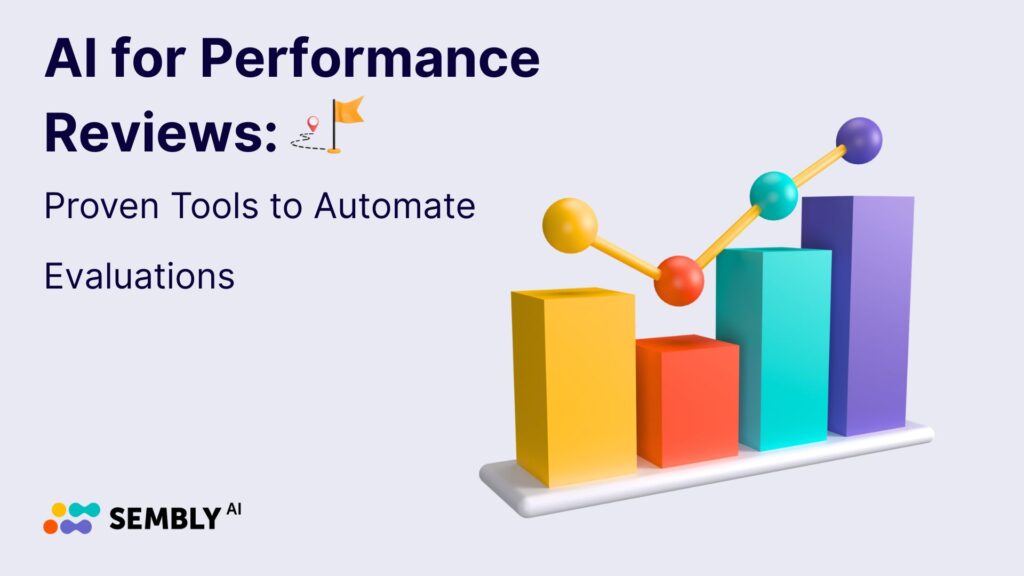 AI for Performance Reviews:

Proven Tools to Automate Evaluations

SEMBLY AI